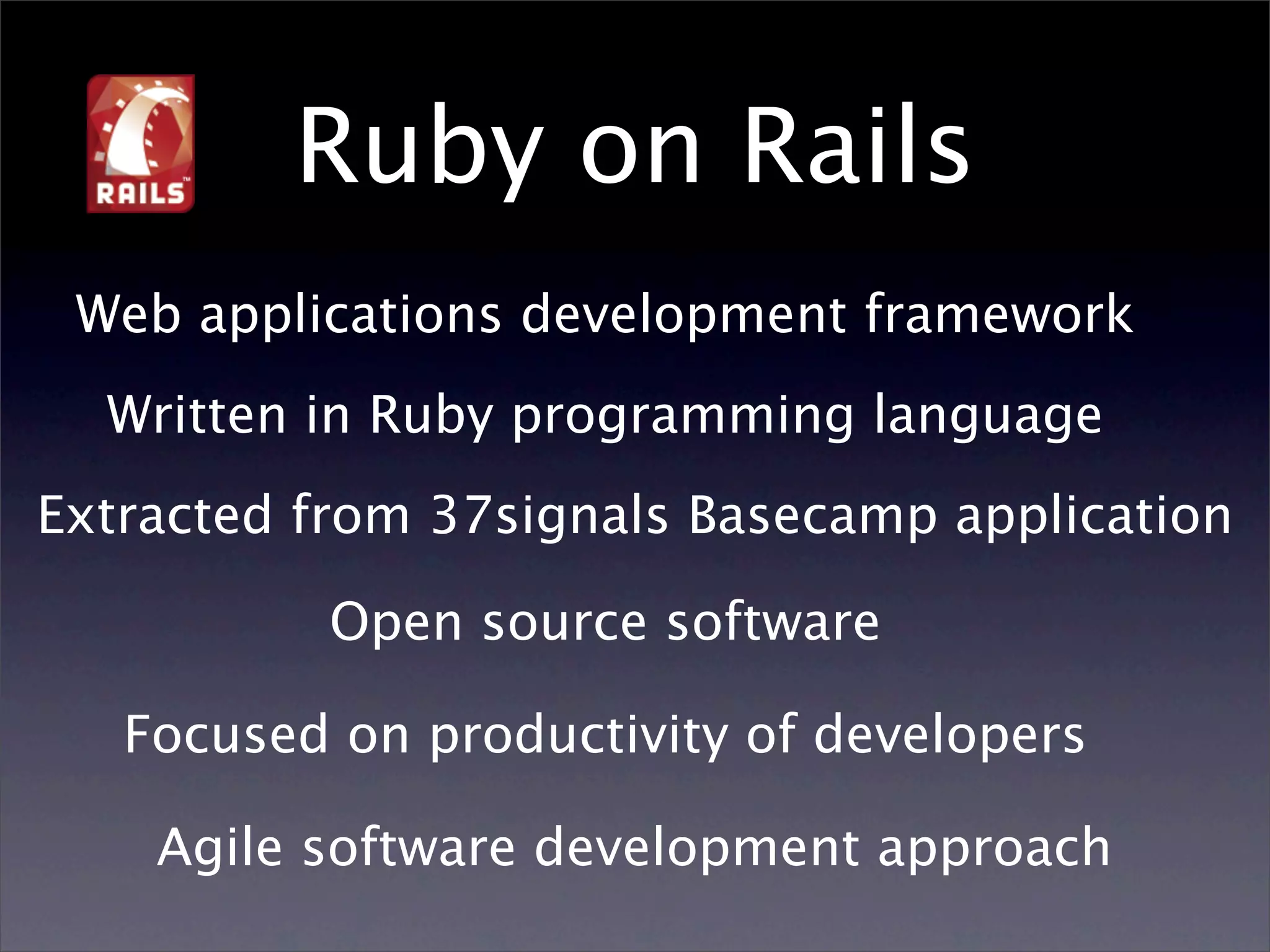 RAILS™

Ruby on Rails

Web applications development framework

Written in Ruby programming language

Extracted from 37signals Basecamp application

Open source software

Focused on productivity of developers

Agile software development approach